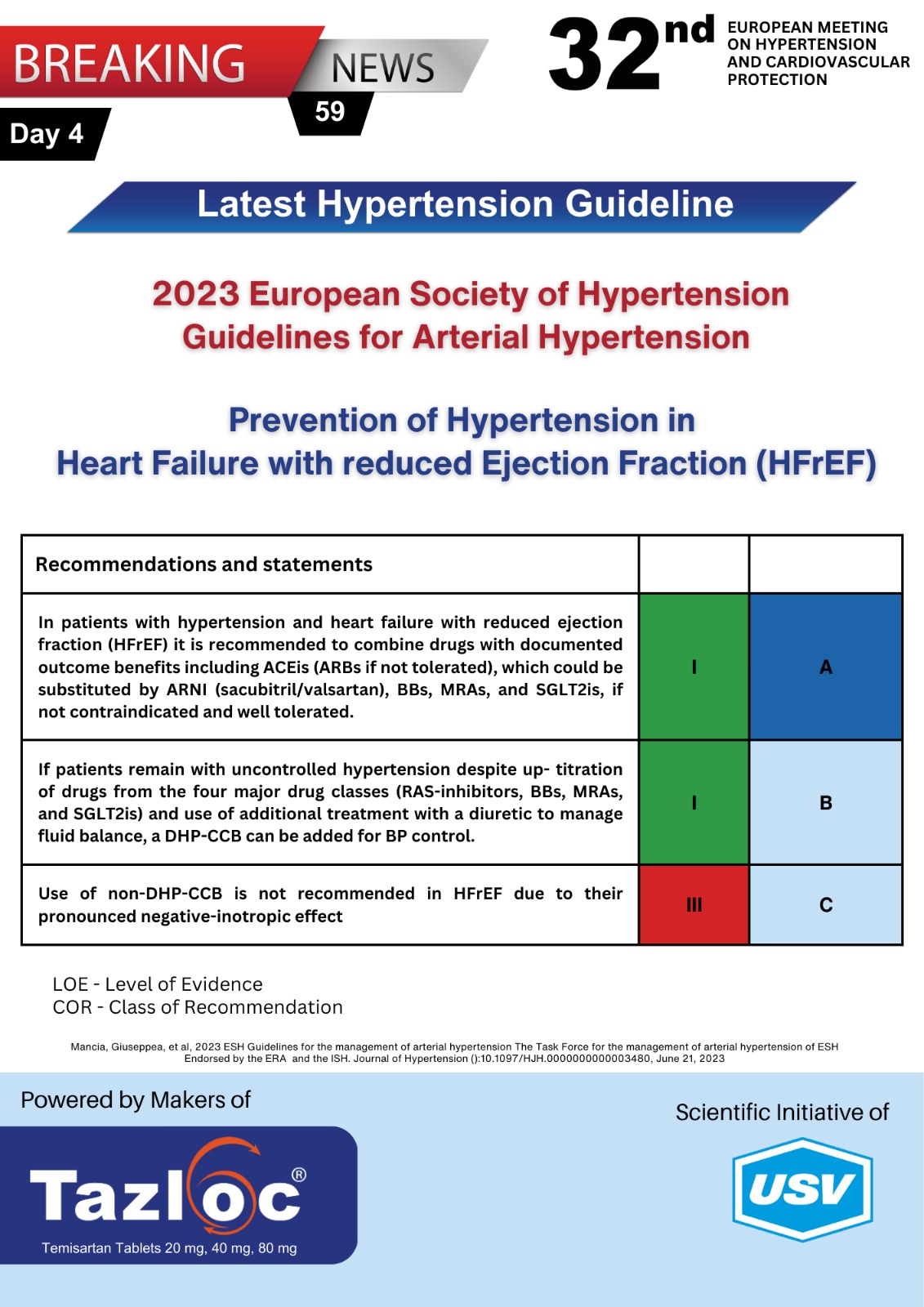 BREAKING NEWS

59

Day 4

32nd EUROPEAN MEETING ON HYPERTENSION AND CARDIOVASCULAR PROTECTION

Latest Hypertension Guideline

2023 European Society of Hypertension Guidelines for Arterial Hypertension

Prevention of Hypertension in Heart Failure with reduced Ejection Fraction (HFrEF)

| Recommendations and statements | | |
|---|---|---|
| In patients with hypertension and heart failure with reduced ejection fraction (HFrEF) it is recommended to combine drugs with documented outcome benefits including ACEis (ARBs if not tolerated), which could be substituted by ARNI (sacubitril/valsartan), BBs, MRAs, and SGLT2is, if not contraindicated and well tolerated. | I | A |
| If patients remain with uncontrolled hypertension despite up- titration of drugs from the four major drug classes (RAS-inhibitors, BBs, MRAs, and SGLT2is) and use of additional treatment with a diuretic to manage fluid balance, a DHP-CCB can be added for BP control. | I | B |
| Use of non-DHP-CCB is not recommended in HFrEF due to their pronounced negative-inotropic effect | III | C |

LOE - Level of Evidence
COR - Class of Recommendation

Mancia, Giuseppea, et al, 2023 ESH Guidelines for the management of arterial hypertension The Task Force for the management of arterial hypertension of ESH Endorsed by the ERA and the ISH. Journal of Hypertension ():10.1097/HJH.0000000000003480, June 21, 2023

Powered by Makers of

Tazloc®

Temisartan Tablets 20 mg, 40 mg, 80 mg

Scientific Initiative of

USV